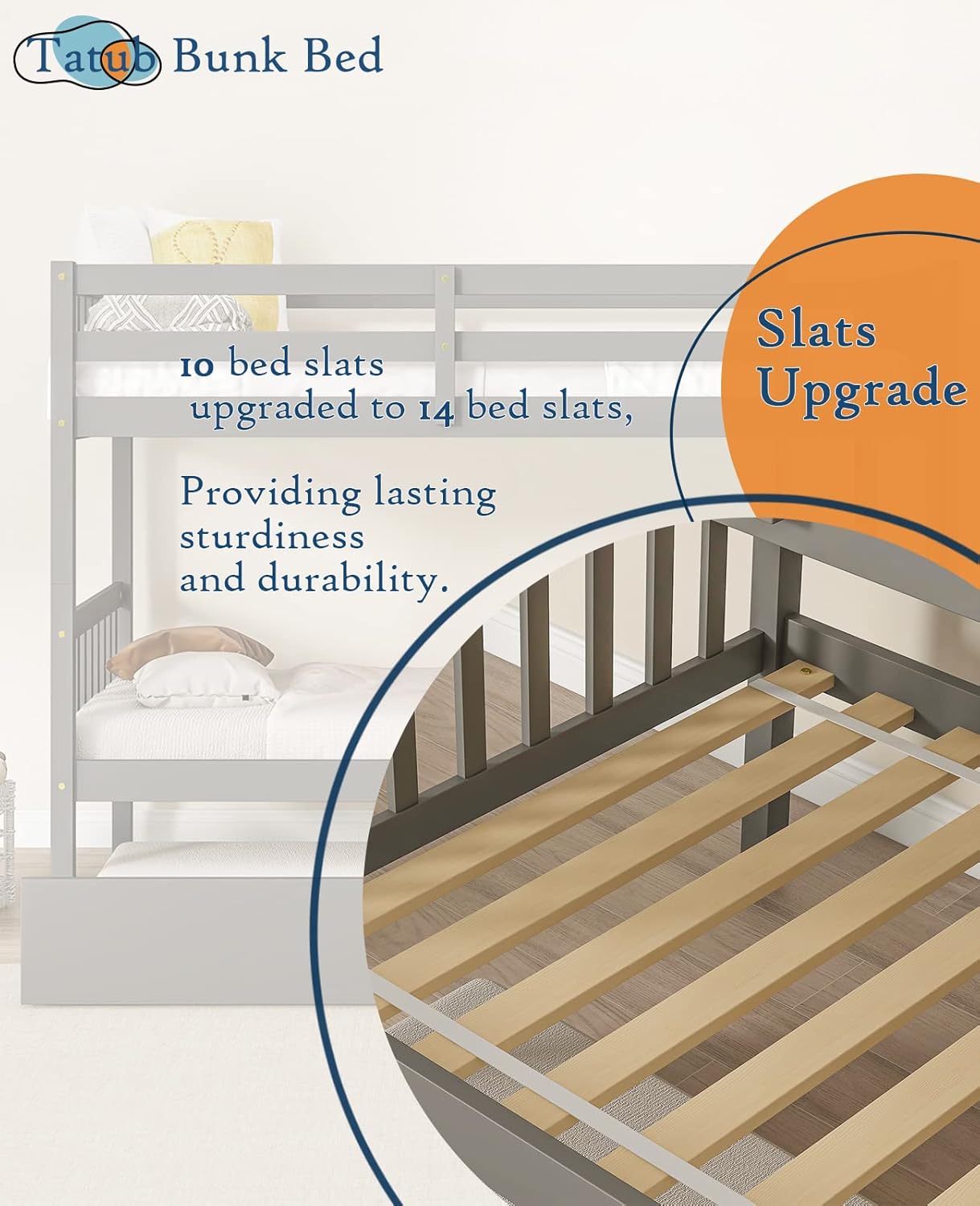 Tatub Bunk Bed

Slats Upgrade

10 bed slats upgraded to 14 bed slats,

Providing lasting sturdiness and durability.